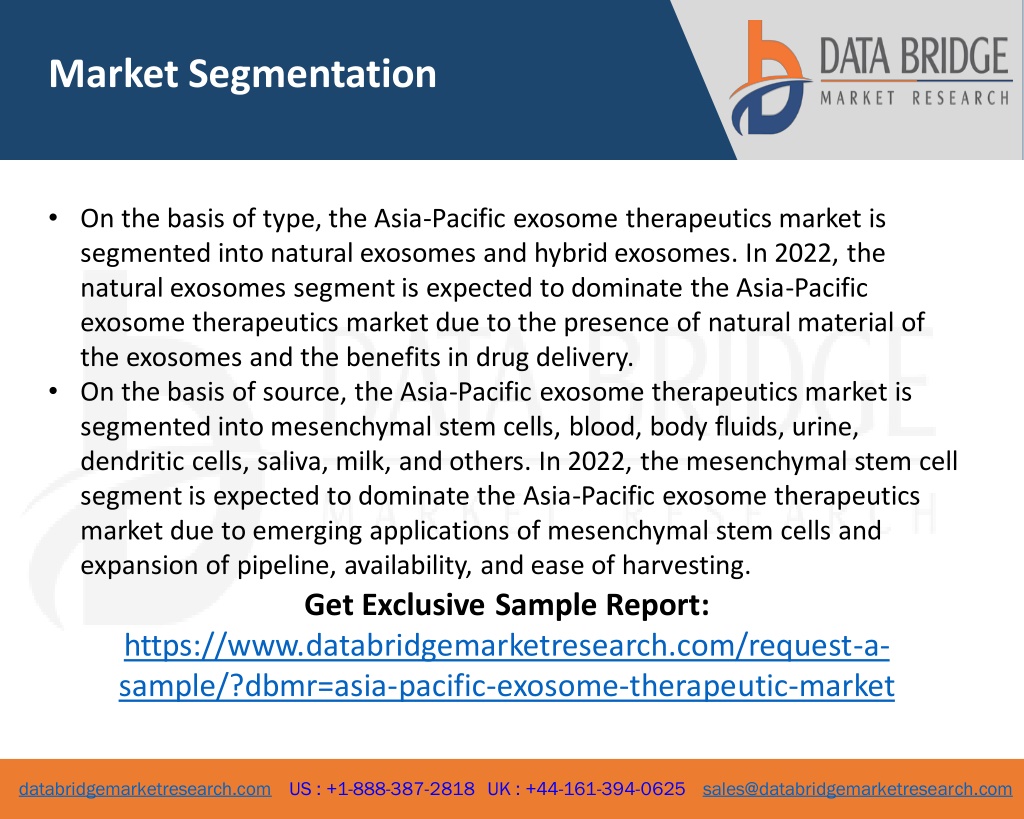 Market Segmentation

DATA BRIDGE
MARKET RESEARCH

• On the basis of type, the Asia-Pacific exosome therapeutics market is segmented into natural exosomes and hybrid exosomes. In 2022, the natural exosomes segment is expected to dominate the Asia-Pacific exosome therapeutics market due to the presence of natural material of the exosomes and the benefits in drug delivery.
• On the basis of source, the Asia-Pacific exosome therapeutics market is segmented into mesenchymal stem cells, blood, body fluids, urine, dendritic cells, saliva, milk, and others. In 2022, the mesenchymal stem cell segment is expected to dominate the Asia-Pacific exosome therapeutics market due to emerging applications of mesenchymal stem cells and expansion of pipeline, availability, and ease of harvesting.

Get Exclusive Sample Report:
https://www.databridgemarketresearch.com/request-a-sample/?dbmr=asia-pacific-exosome-therapeutic-market

databridgemarketresearch.com US : +1-888-387-2818 UK : +44-161-394-0625 sales@databridgemarketresearch.com